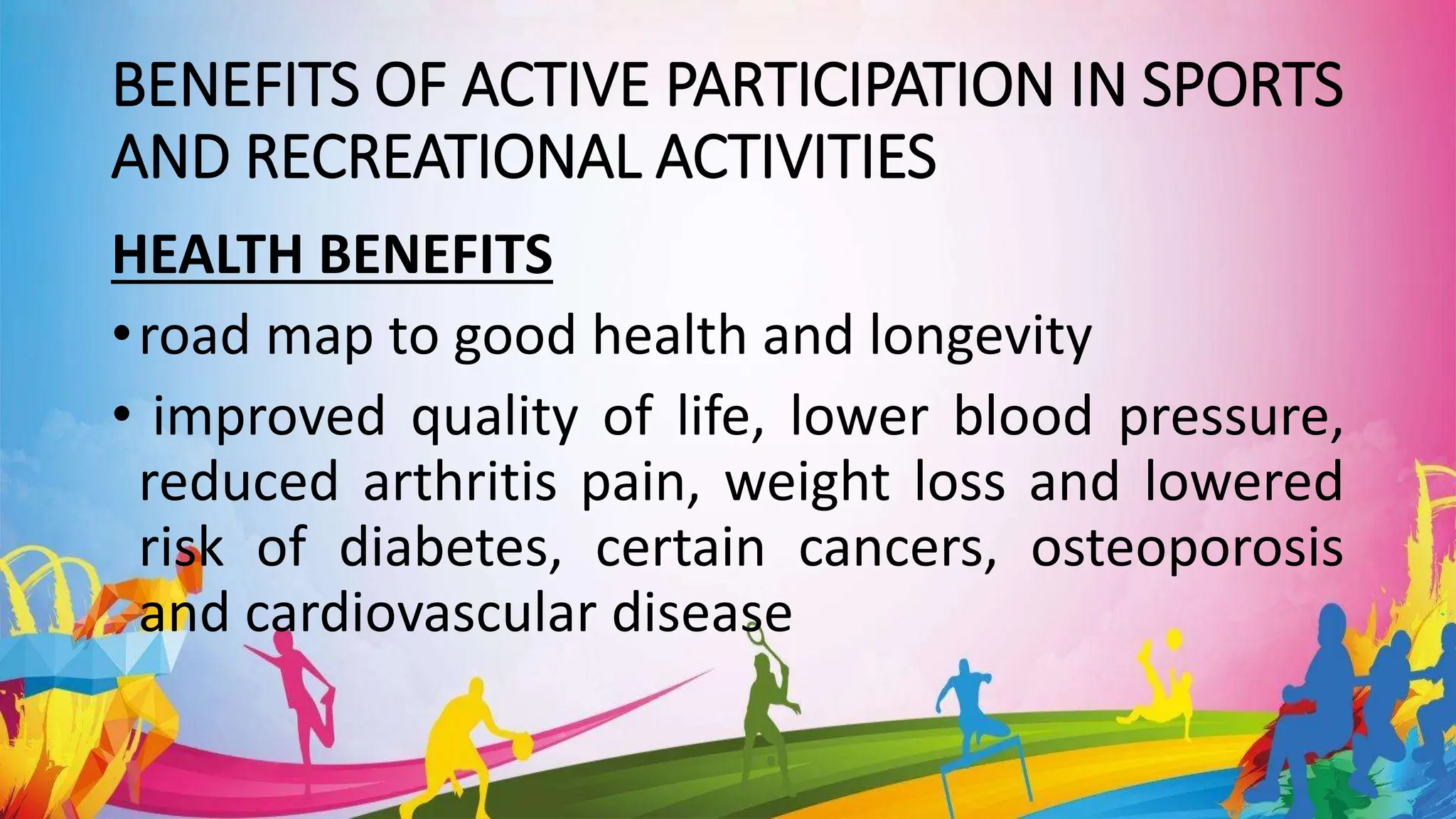 BENEFITS OF ACTIVE PARTICIPATION IN SPORTS AND RECREATIONAL ACTIVITIES

HEALTH BENEFITS

• road map to good health and longevity

• improved quality of life, lower blood pressure, reduced arthritis pain, weight loss and lowered risk of diabetes, certain cancers, osteoporosis and cardiovascular disease